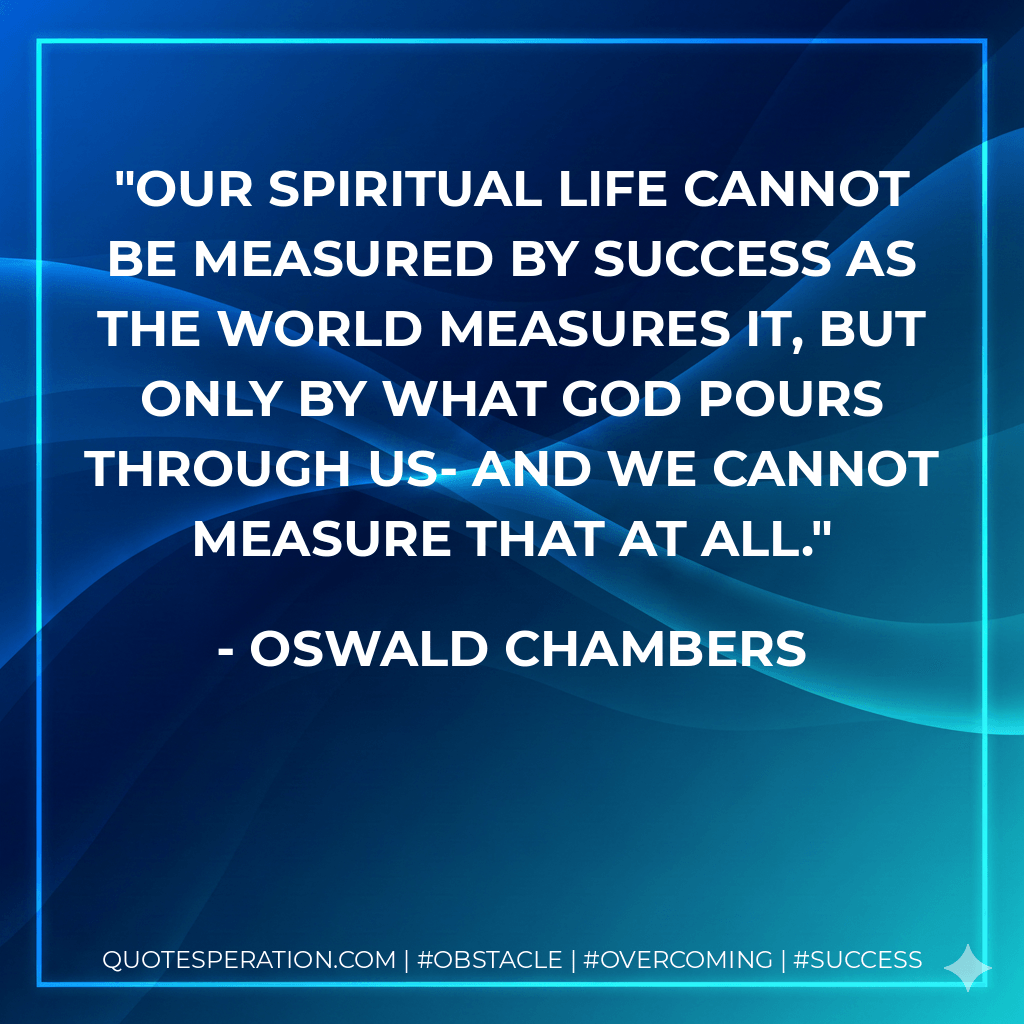 "OUR SPIRITUAL LIFE CANNOT BE MEASURED BY SUCCESS AS THE WORLD MEASURES IT, BUT ONLY BY WHAT GOD POURS THROUGH US- AND WE CANNOT MEASURE THAT AT ALL."

- OSWALD CHAMBERS

QUOTESPERATION.COM | #OBSTACLE | #OVERCOMING | #SUCCESS